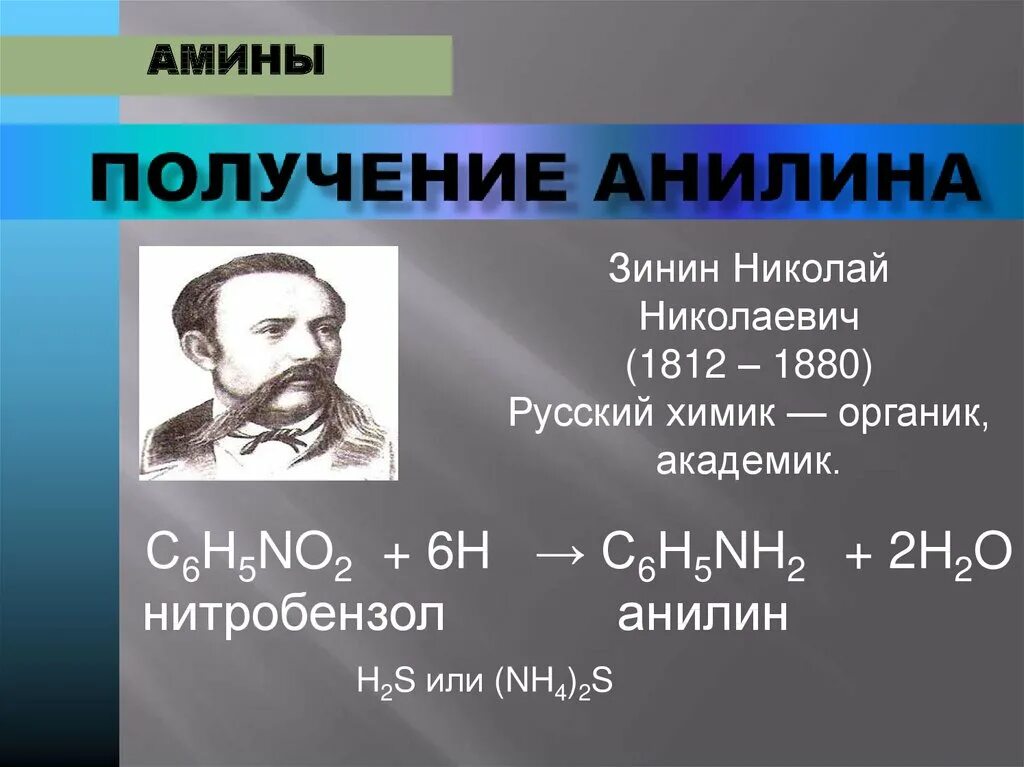 АМИНЫ

ПОЛУЧЕНИЕ АНИЛИНА

Зинин Николай Николаевич (1812 – 1880) Русский химик — органик, академик.

$C_6H_5NO_2 + 6H \rightarrow C_6H_5NH_2 + 2H_2O$
нитробензол анилин

$H_2S$ или $(NH_4)_2S$